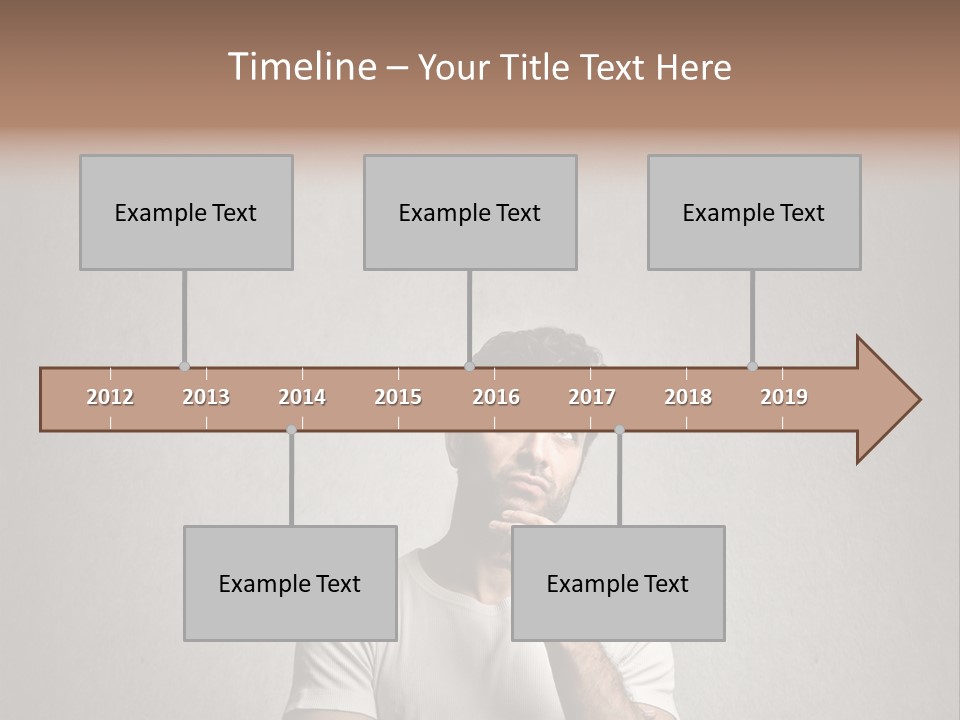 Timeline – Your Title Text Here

Example Text

Example Text

Example Text

2012 2013 2014 2015 2016 2017 2018 2019

Example Text

Example Text